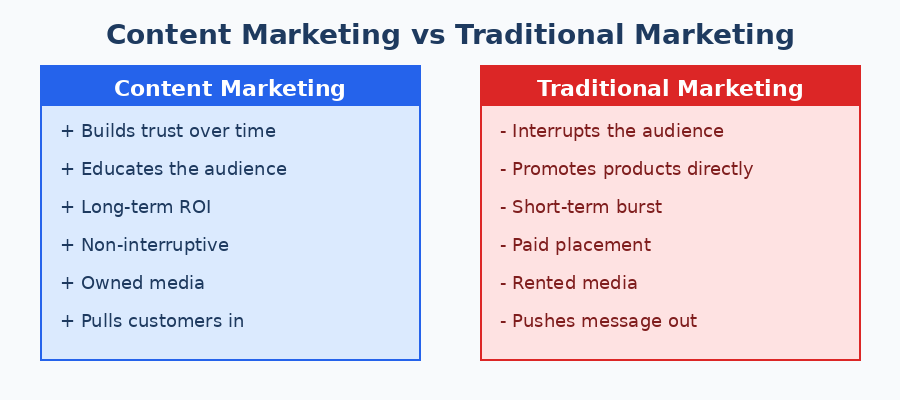 Content Marketing vs Traditional Marketing

Content Marketing

+ Builds trust over time

+ Educates the audience

+ Long-term ROI

+ Non-interruptive

+ Owned media

+ Pulls customers in

Traditional Marketing

- Interrupts the audience

- Promotes products directly

- Short-term burst

- Paid placement

- Rented media

- Pushes message out